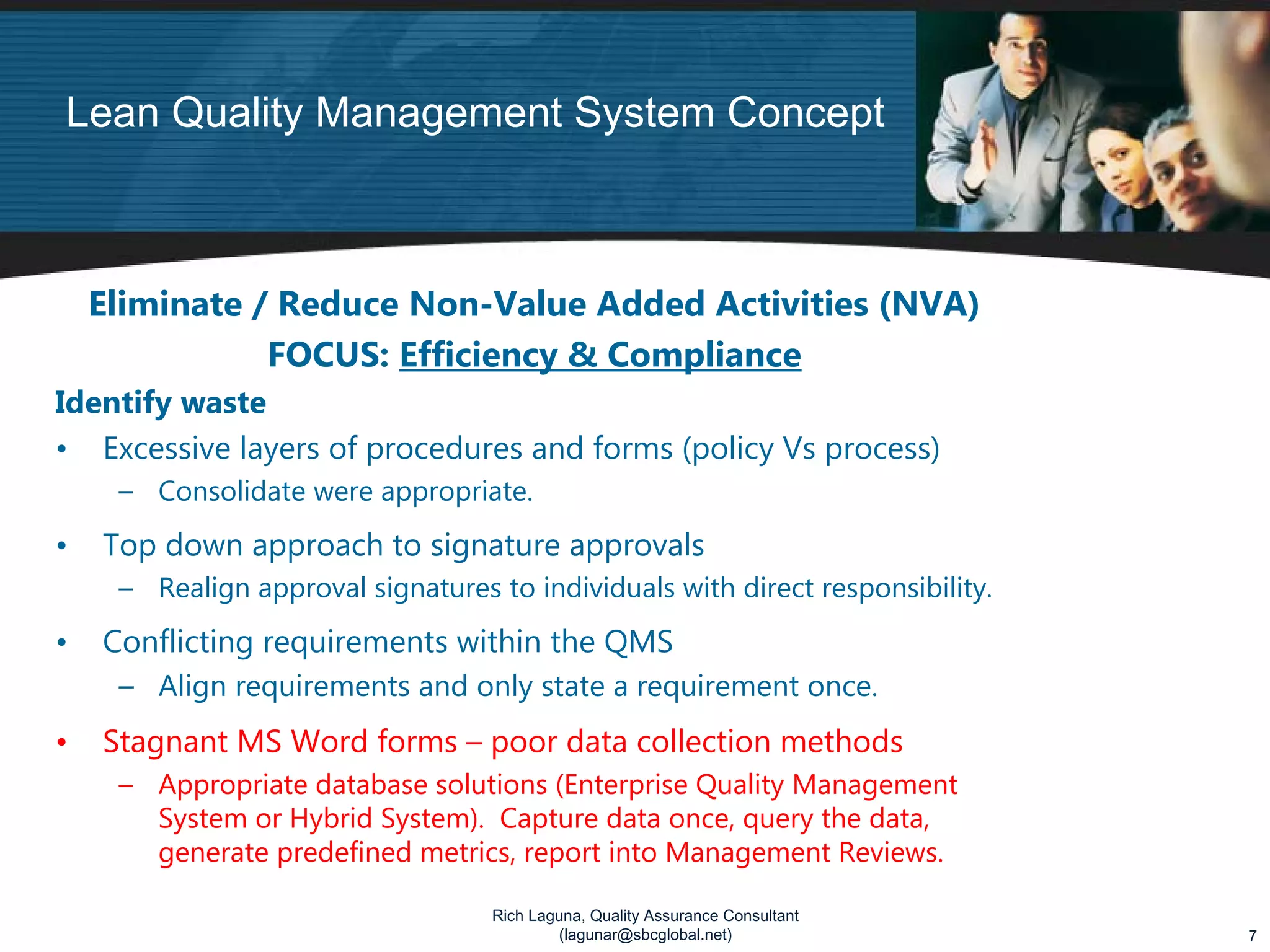 Lean Quality Management System Concept

Eliminate / Reduce Non-Value Added Activities (NVA)
FOCUS: Efficiency & Compliance

Identify waste

• Excessive layers of procedures and forms (policy Vs process)
 – Consolidate were appropriate.

• Top down approach to signature approvals
 – Realign approval signatures to individuals with direct responsibility.

• Conflicting requirements within the QMS
 – Align requirements and only state a requirement once.

• Stagnant MS Word forms – poor data collection methods
 – Appropriate database solutions (Enterprise Quality Management System or Hybrid System). Capture data once, query the data, generate predefined metrics, report into Management Reviews.

Rich Laguna, Quality Assurance Consultant
(lagunar@sbcglobal.net)

7